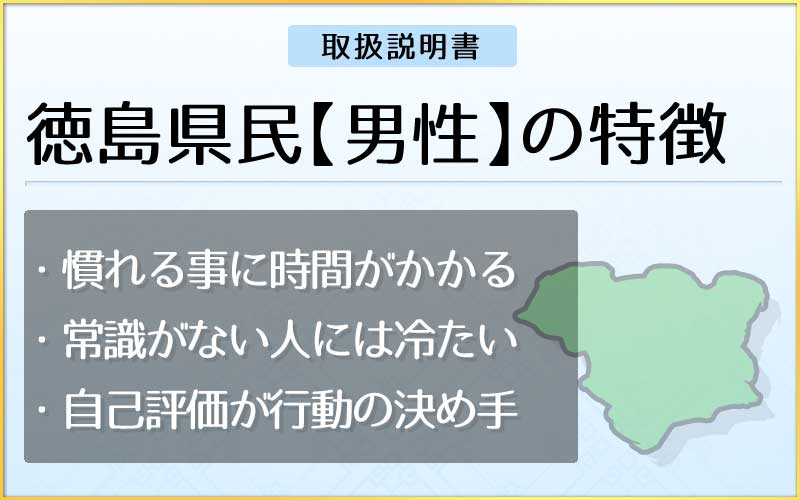 取扱説明書

徳島県民【男性】の特徴

・慣れる事に時間がかかる
・常識がない人には冷たい
・自己評価が行動の決め手